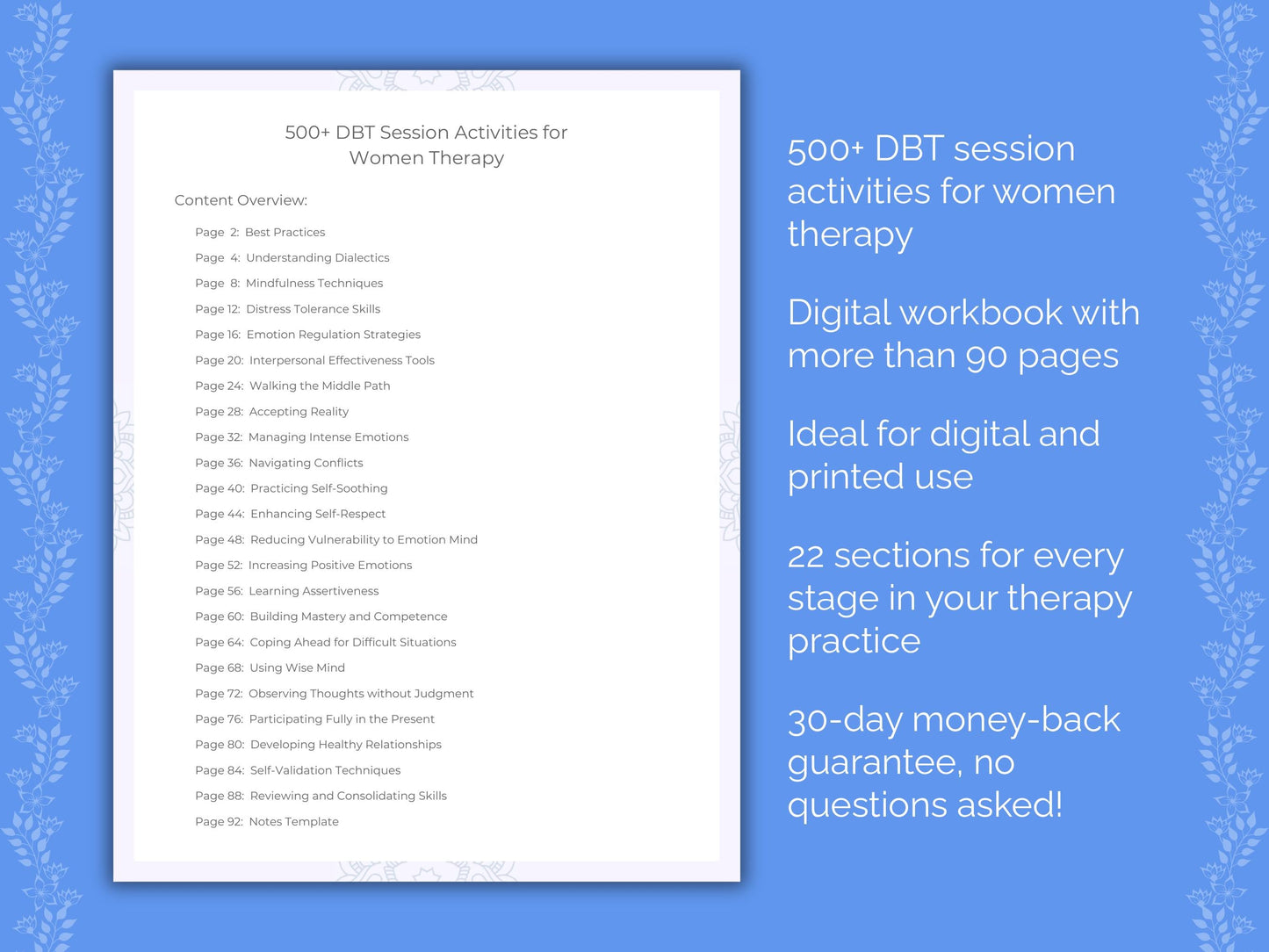 500+ DBT Session Activities for Women Therapy

Content Overview:

Page 2: Best Practices
Page 4: Understanding Dialectics
Page 8: Mindfulness Techniques
Page 12: Distress Tolerance Skills
Page 16: Emotion Regulation Strategies
Page 20: Interpersonal Effectiveness Tools
Page 24: Walking the Middle Path
Page 28: Accepting Reality
Page 32: Managing Intense Emotions
Page 36: Navigating Conflicts
Page 40: Practicing Self-Soothing
Page 44: Enhancing Self-Respect
Page 48: Reducing Vulnerability to Emotion Mind
Page 52: Increasing Positive Emotions
Page 56: Learning Assertiveness
Page 60: Building Mastery and Competence
Page 64: Coping Ahead for Difficult Situations
Page 68: Using Wise Mind
Page 72: Observing Thoughts without Judgment
Page 76: Participating Fully in the Present
Page 80: Developing Healthy Relationships
Page 84: Self-Validation Techniques
Page 88: Reviewing and Consolidating Skills
Page 92: Notes Template

500+ DBT session activities for women therapy

Digital workbook with more than 90 pages

Ideal for digital and printed use

22 sections for every stage in your therapy practice

30-day money-back guarantee, no questions asked!